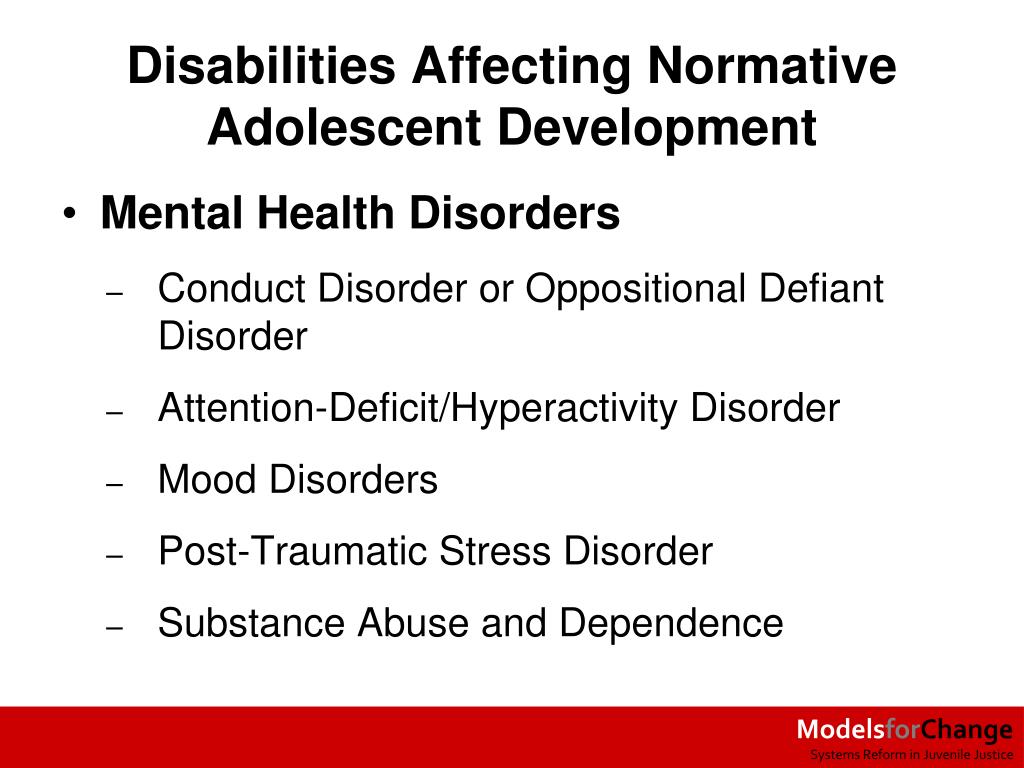 Disabilities Affecting Normative Adolescent Development

• Mental Health Disorders
– Conduct Disorder or Oppositional Defiant Disorder
– Attention-Deficit/Hyperactivity Disorder
– Mood Disorders
– Post-Traumatic Stress Disorder
– Substance Abuse and Dependence

ModelsforChange
Systems Reform in Juvenile Justice